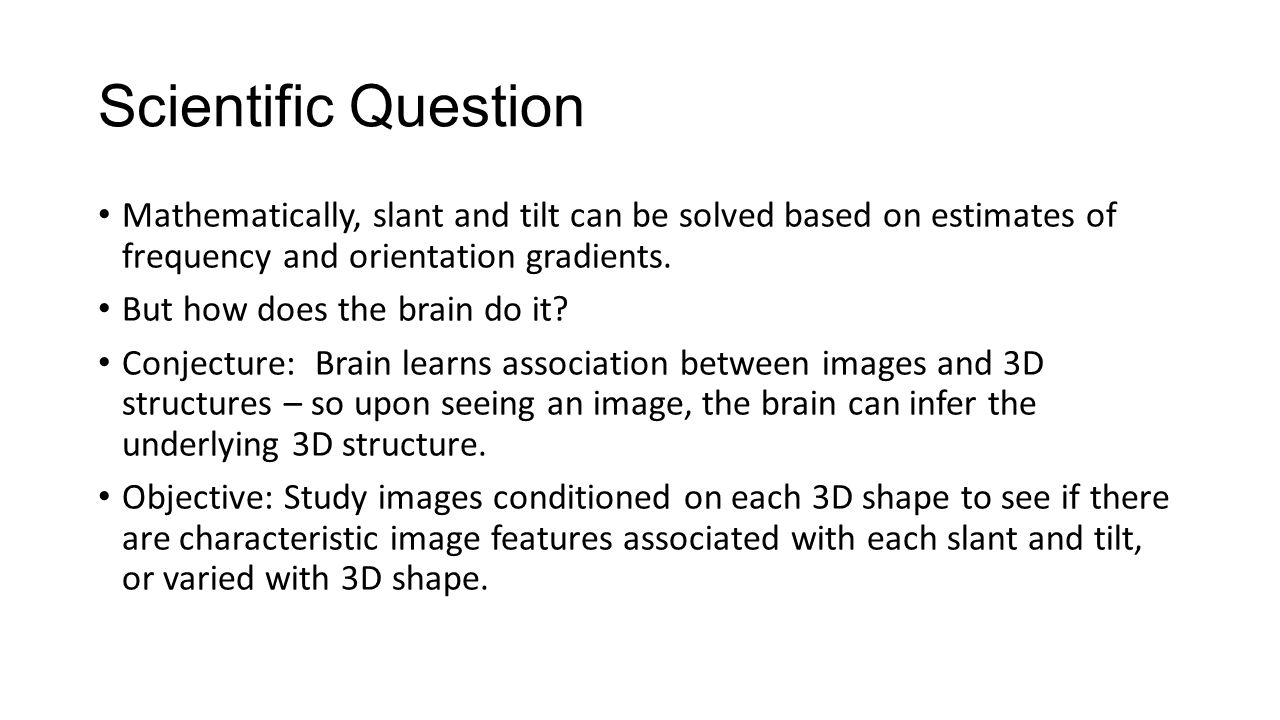 Scientific Question

• Mathematically, slant and tilt can be solved based on estimates of frequency and orientation gradients.

• But how does the brain do it?

• Conjecture: Brain learns association between images and 3D structures – so upon seeing an image, the brain can infer the underlying 3D structure.

• Objective: Study images conditioned on each 3D shape to see if there are characteristic image features associated with each slant and tilt, or varied with 3D shape.